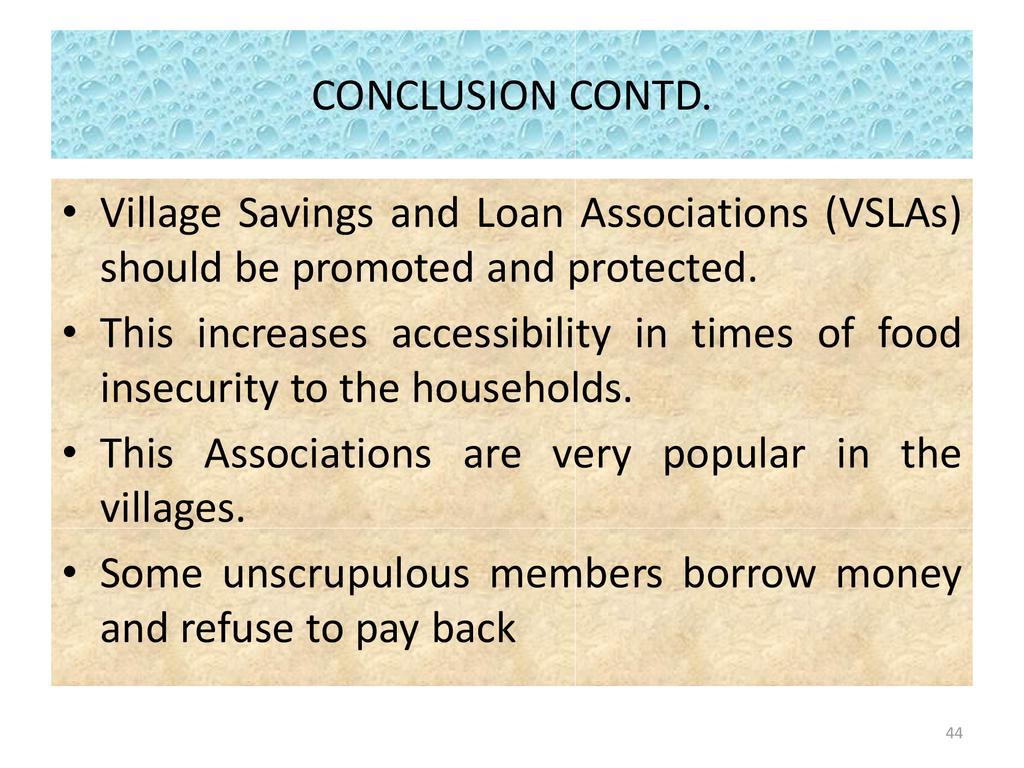 CONCLUSION CONTD.

• Village Savings and Loan Associations (VSLAs) should be promoted and protected.

• This increases accessibility in times of food insecurity to the households.

• This Associations are very popular in the villages.

• Some unscrupulous members borrow money and refuse to pay back

44